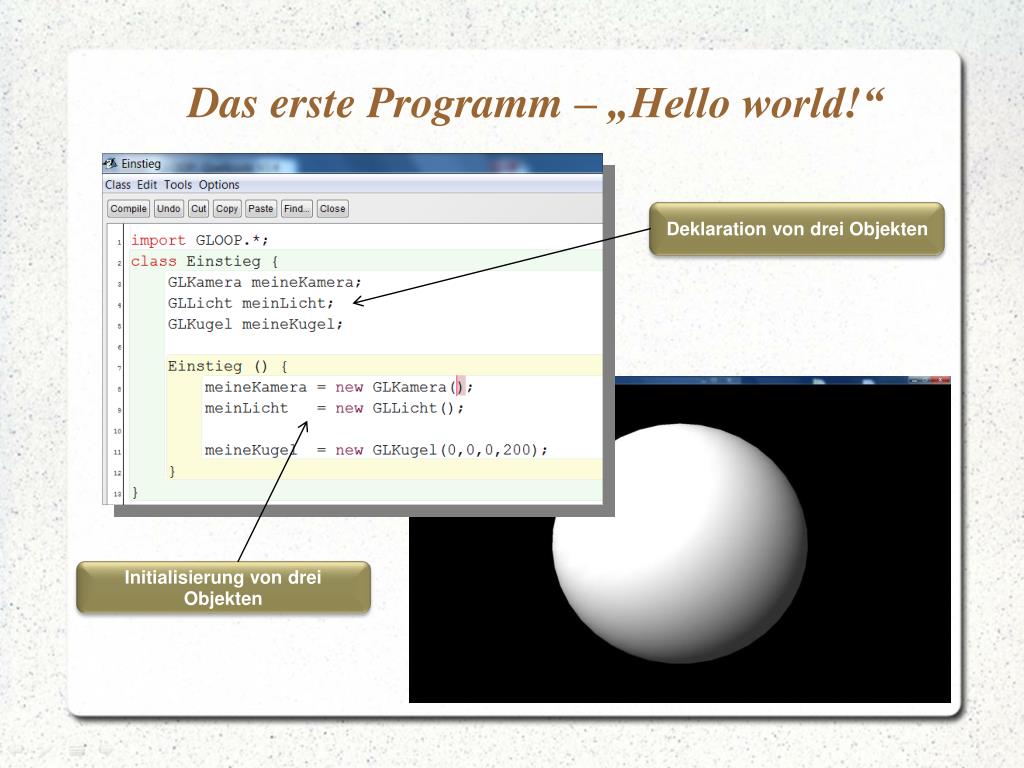 Das erste Programm – „Hello world!“

Einstieg

Class Edit Tools Options

Compile Undo Cut Copy Paste Find... Close

1 import GLOOP.*;
2 class Einstieg {
3 GLKamera meineKamera;
4 GLLicht meinLicht;
5 GLKugel meineKugel;
6
7 Einstieg () {
8 meineKamera = new GLKamera();
9 meinLicht = new GLLicht();
10
11 meineKugel = new GLKugel(0,0,0,200);
12 }
13 }

Deklaration von drei Objekten

Initialisierung von drei Objekten